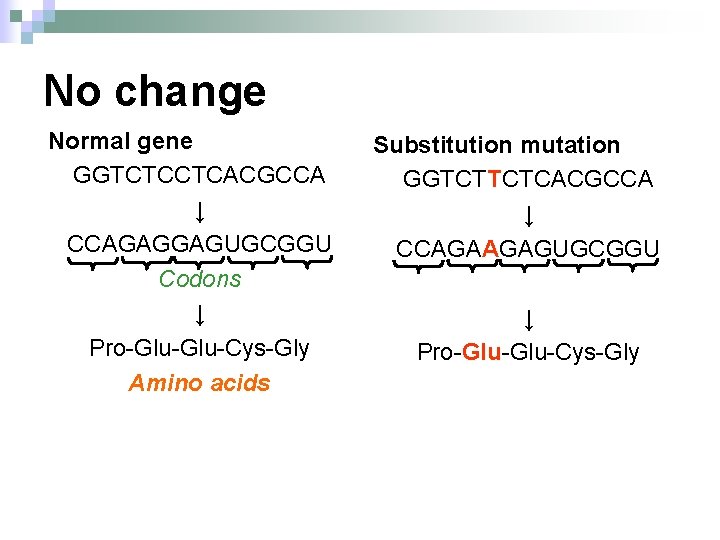 No change

Normal gene

GGTCTCCTCACGCCA

↓

CCAGAGGAGUGCGGU

Codons

↓

Pro-Glu-Glu-Cys-Gly

Amino acids

Substitution mutation

GGTCTTCTCACGCCA

↓

CCAGAAGAGUGCGGU

↓

Pro-Glu-Glu-Cys-Gly